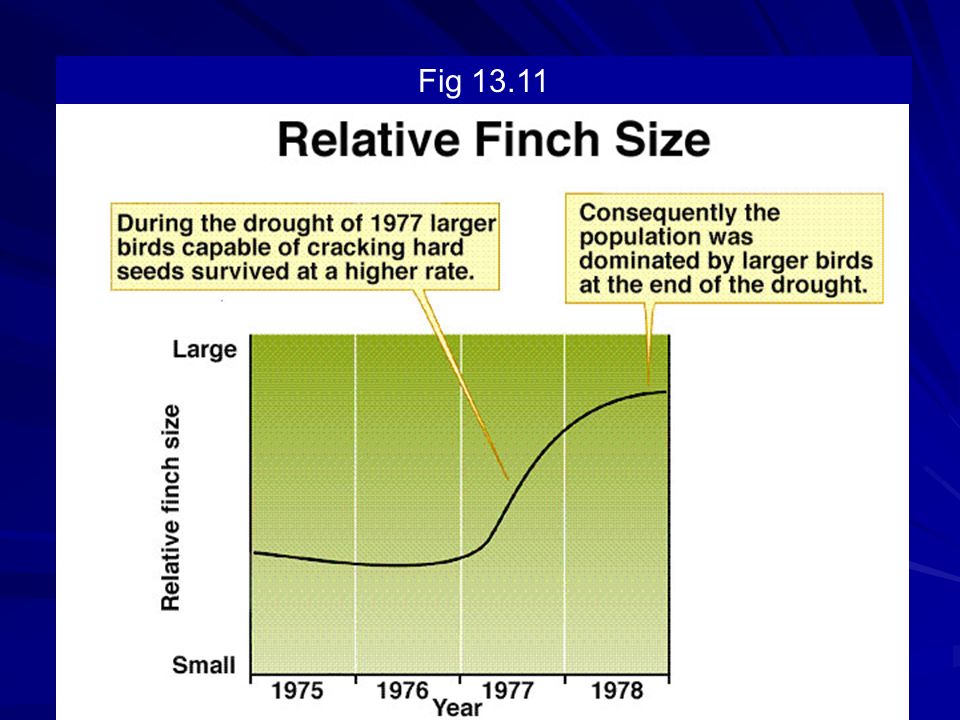 Fig 13.11

Relative Finch Size

During the drought of 1977 larger birds capable of cracking hard seeds survived at a higher rate.

Consequently the population was dominated by larger birds at the end of the drought.

Large

Relative finch size

Small

1975

1976

1977

1978

Year